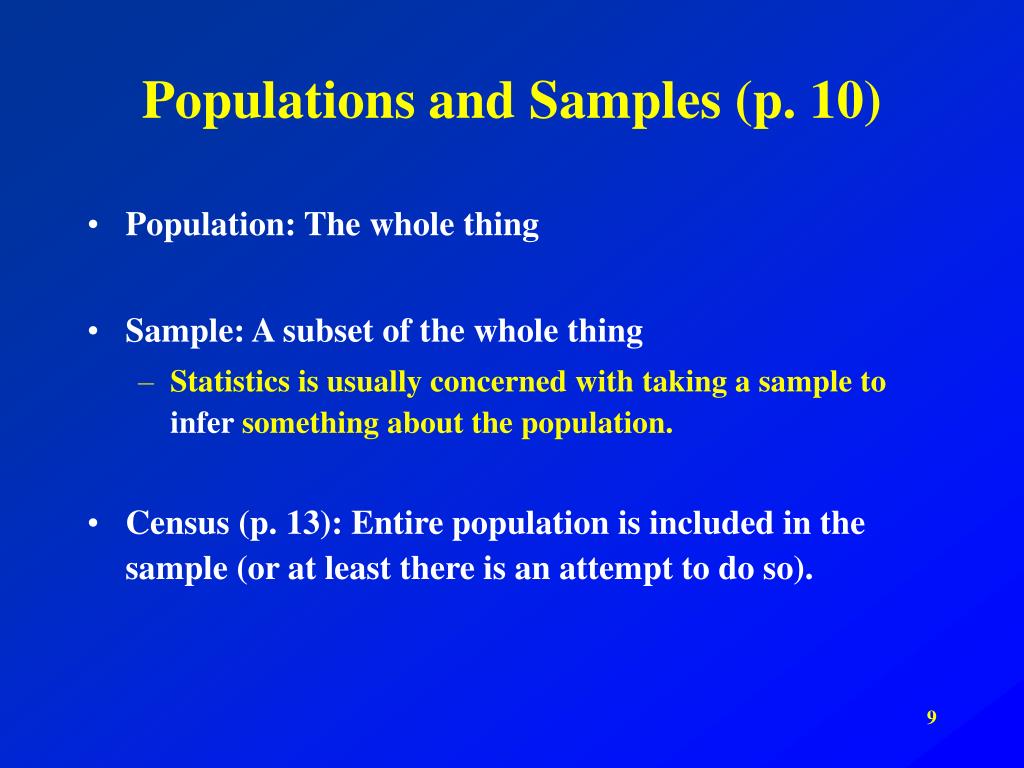 Populations and Samples (p. 10)

• Population: The whole thing

• Sample: A subset of the whole thing
– Statistics is usually concerned with taking a sample to infer something about the population.

• Census (p. 13): Entire population is included in the sample (or at least there is an attempt to do so).

9